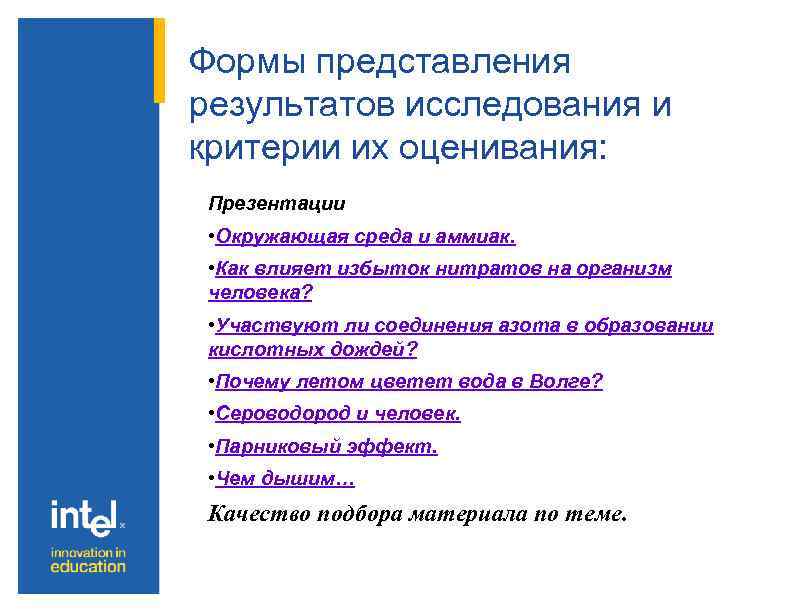 Формы представления результатов исследования и критерии их оценивания:

Презентации

•Окружающая среда и аммиак.

•Как влияет избыток нитратов на организм человека?

•Участвуют ли соединения азота в образовании кислотных дождей?

•Почему летом цветет вода в Волге?

•Сероводород и человек.

•Парниковый эффект.

•Чем дышим…

Качество подбора материала по теме.

intel

innovation in education